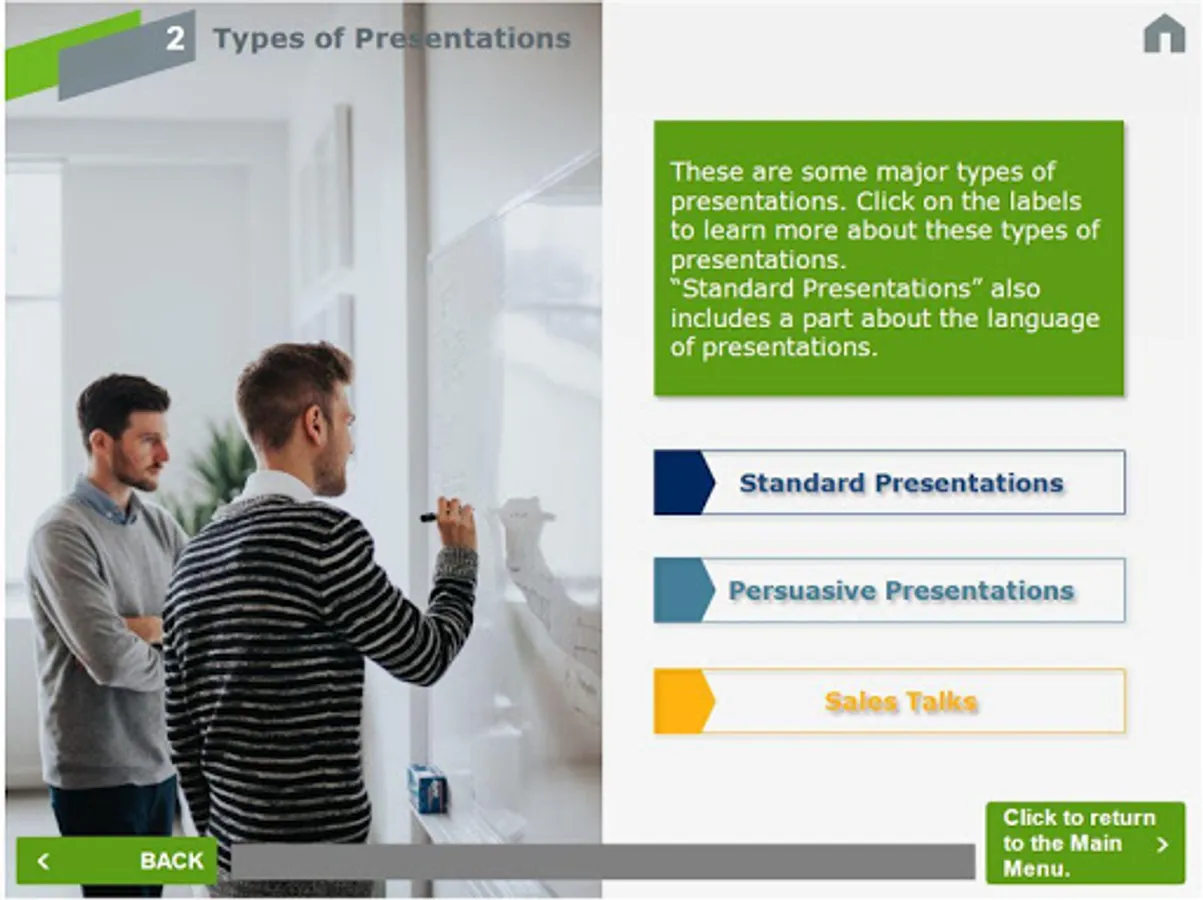 2 Types of Presentations

These are some major types of presentations. Click on the labels to learn more about these types of presentations.
“Standard Presentations” also includes a part about the language of presentations.

Standard Presentations

Persuasive Presentations

Sales Talks

< BACK

Click to return to the Main Menu. >